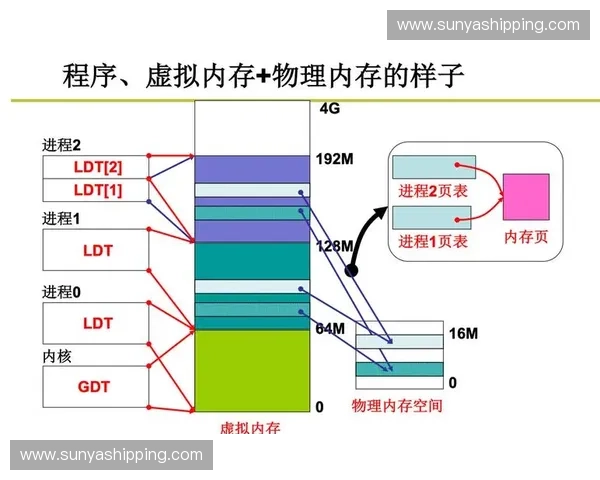 www.sunyashipping.com

程序、虚拟内存+物理内存的样子

进程2
LDT[2]
LDT[1]
进程1
LDT
进程0
LDT
内核
GDT

4G
192M
128M
64M
0
虚拟内存

进程2页表
进程1页表
内存页

16M
0
物理内存空间

www.sunyashipping.com